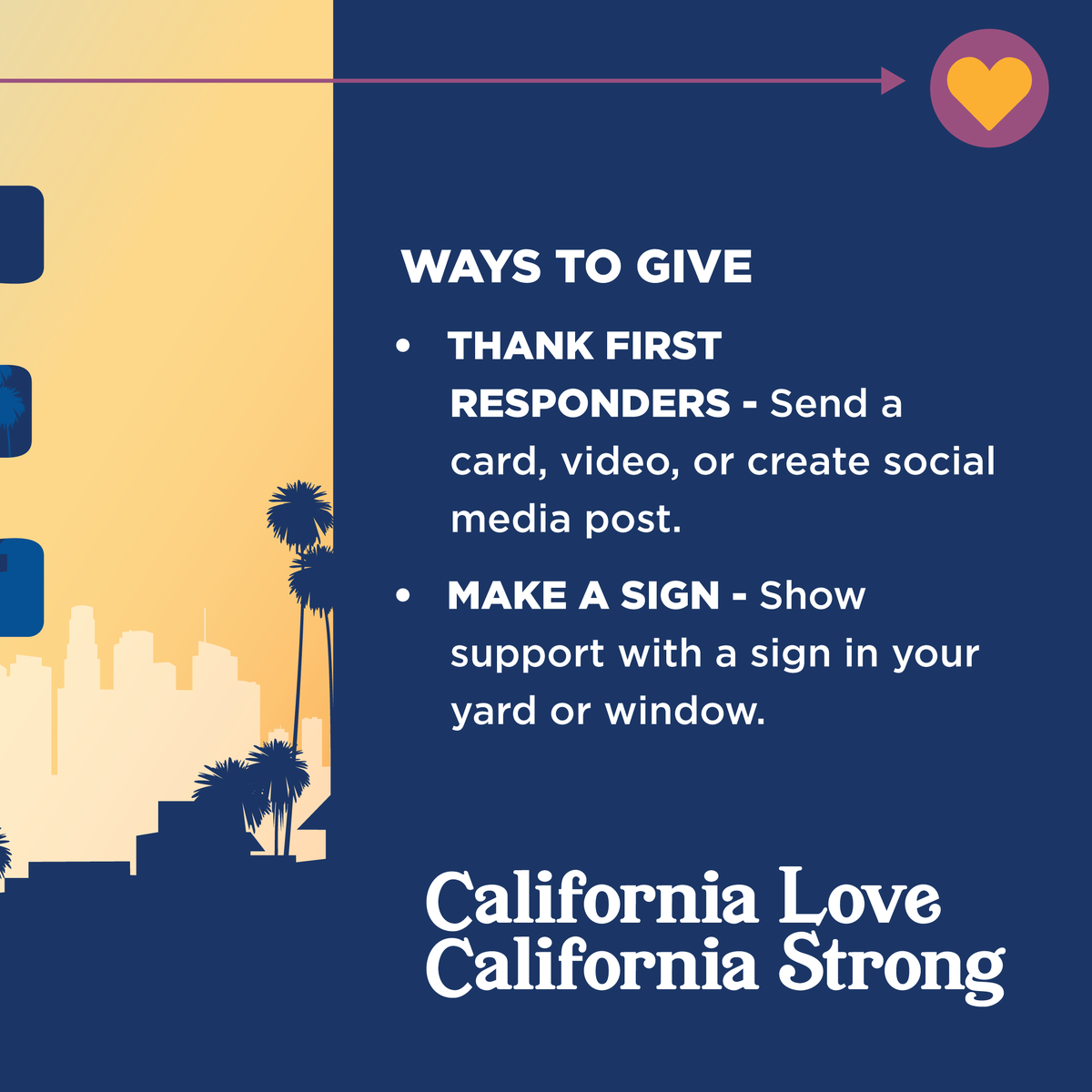 WAYS TO GIVE

• THANK FIRST RESPONDERS - Send a card, video, or create social media post.

• MAKE A SIGN - Show support with a sign in your yard or window.

California Love
California Strong